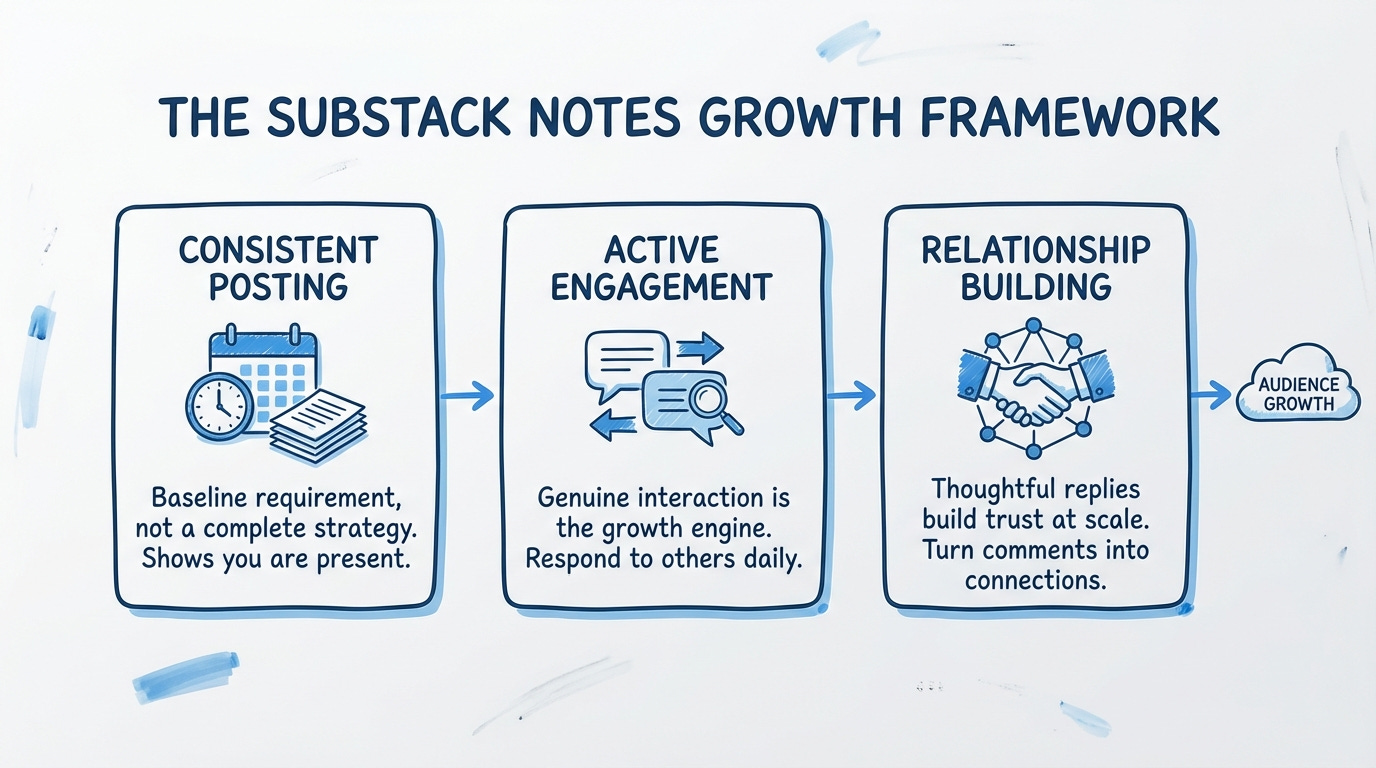 THE SUBSTACK NOTES GROWTH FRAMEWORK

CONSISTENT POSTING

Baseline requirement, not a complete strategy. Shows you are present.

ACTIVE ENGAGEMENT

Genuine interaction is the growth engine. Respond to others daily.

RELATIONSHIP BUILDING

Thoughtful replies build trust at scale. Turn comments into connections.

AUDIENCE GROWTH